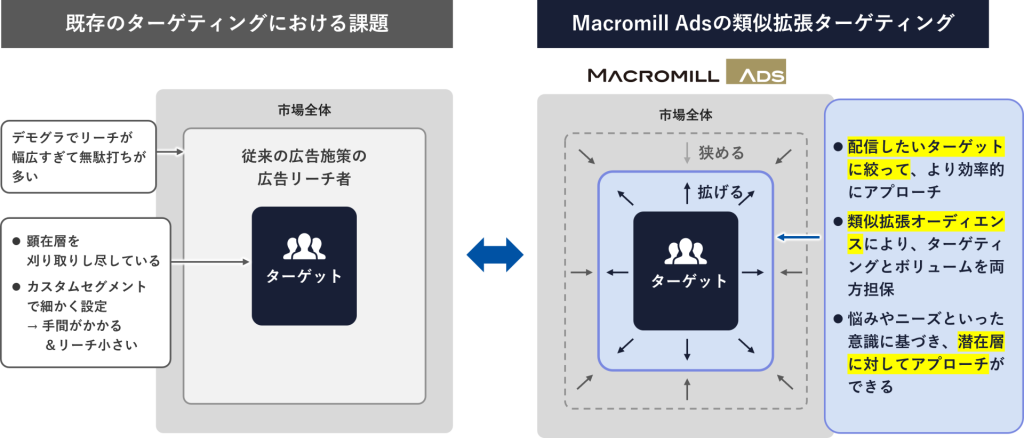 既存のターゲティングにおける課題

デモグラでリーチが幅広すぎて無駄打ちが多い

● 顕在層を刈り取りし尽している
● カスタムセグメントで細かく設定
→ 手間がかかる
＆リーチ小さい

市場全体

従来の広告施策の広告リーチ者

ターゲット

Macromill Adsの類似拡張ターゲティング

MACROMILL ADS

市場全体

狭める

拡げる

ターゲット

● 配信したいターゲットに絞って、より効率的にアプローチ
● 類似拡張オーディエンスにより、ターゲティングとボリュームを両方担保
● 悩みやニーズといった意識に基づき、潜在層に対してアプローチができる